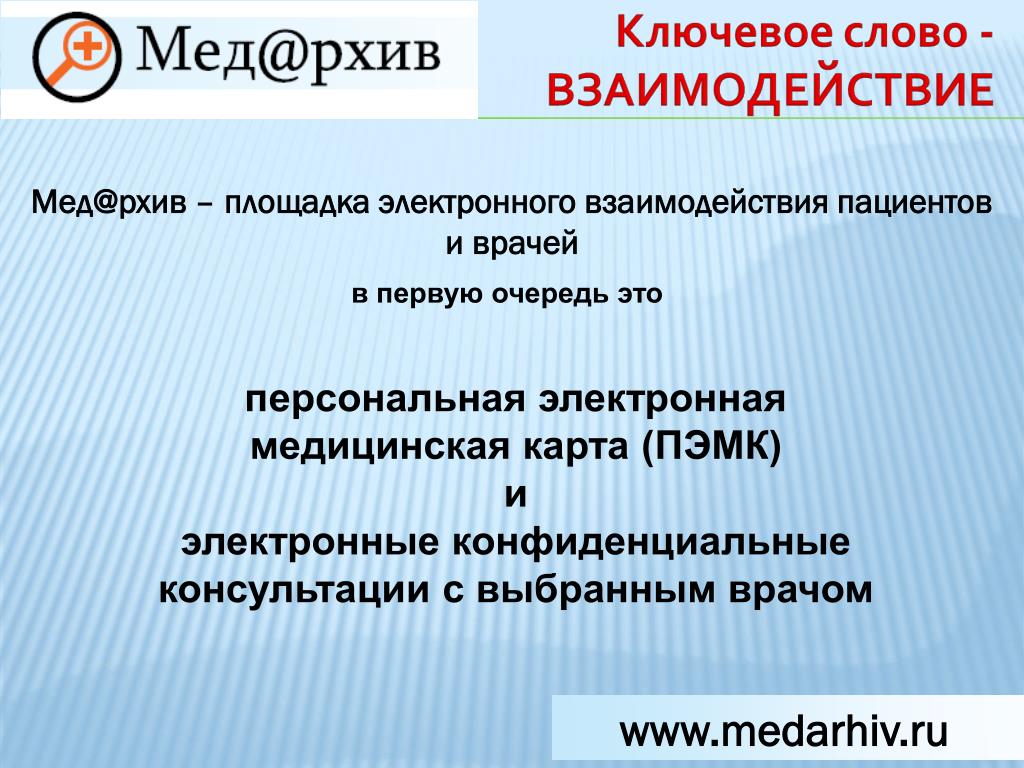 Мед@рхив

Ключевое слово - ВЗАИМОДЕЙСТВИЕ

Мед@рхив – площадка электронного взаимодействия пациентов и врачей

в первую очередь это

персональная электронная медицинская карта (ПЭМК)
и
электронные конфиденциальные консультации с выбранным врачом

www.medarhiv.ru